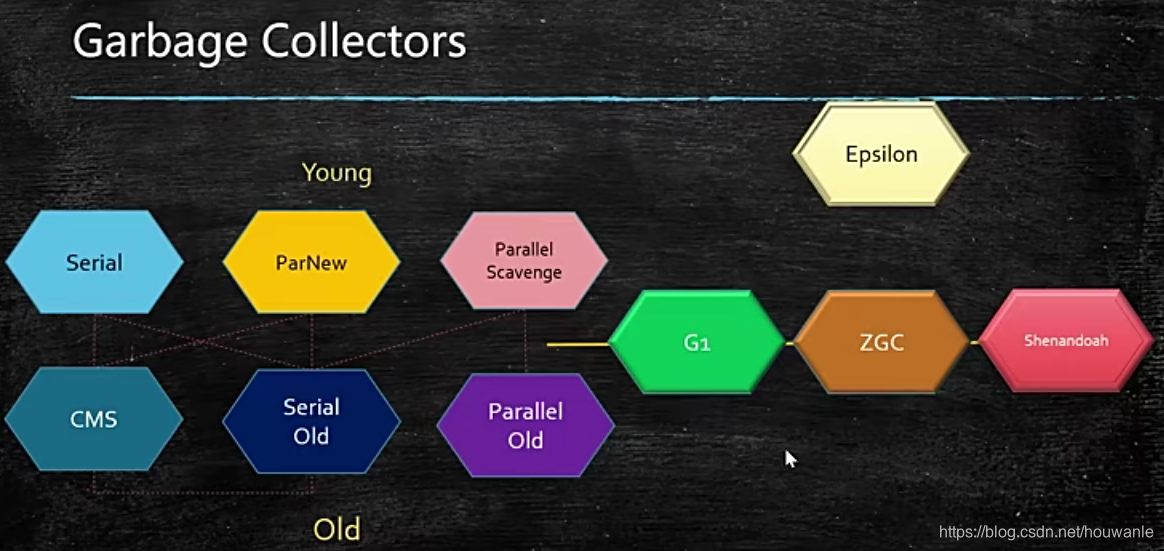 Garbage Collectors

Epsilon

Young

Serial

ParNew

Parallel Scavenge

G1

ZGC

Shenandoah

CMS

Serial Old

Parallel Old

Old

https://blog.csdn.net/houwanle